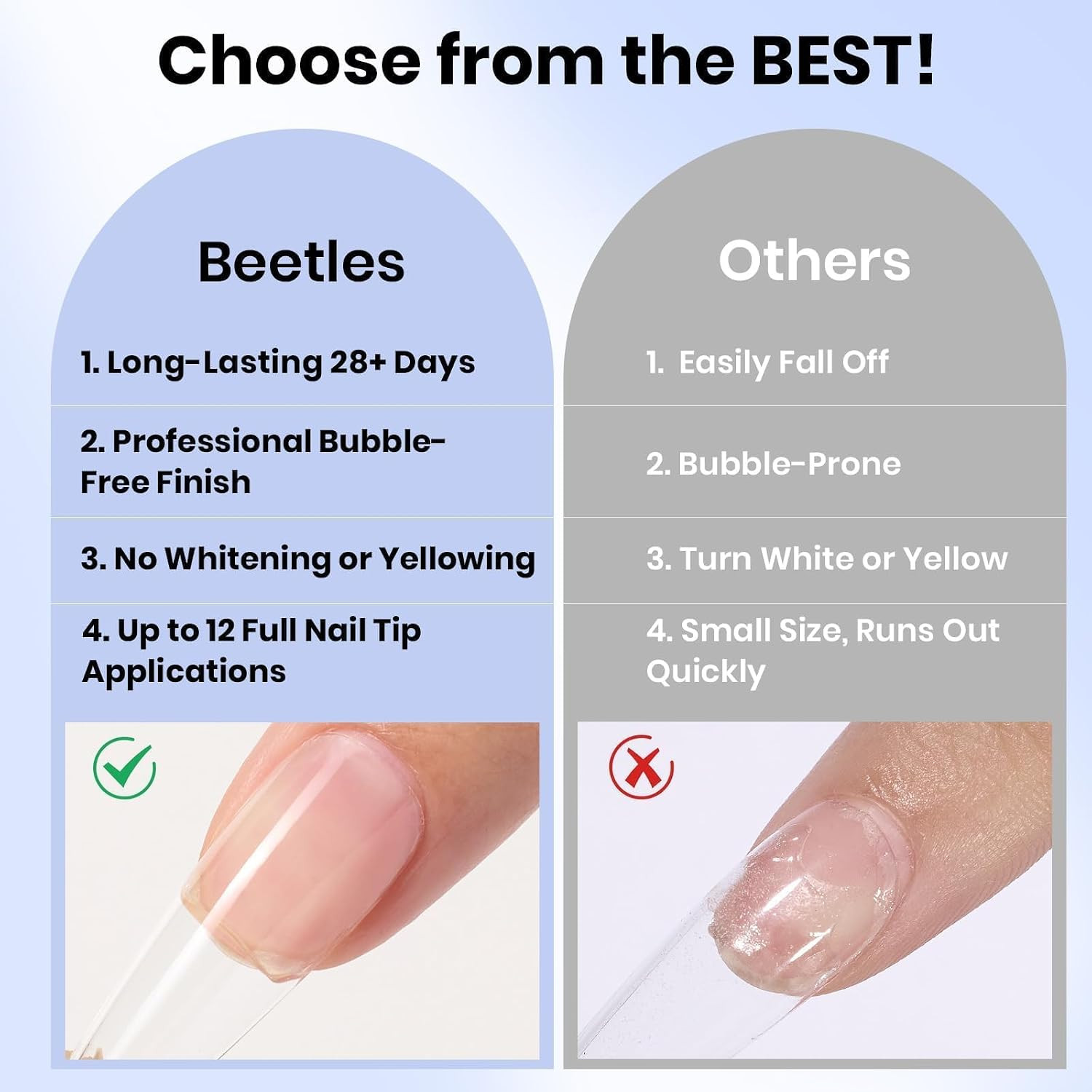 Choose from the BEST!

Beetles

1. Long-Lasting 28+ Days

2. Professional Bubble-Free Finish

3. No Whitening or Yellowing

4. Up to 12 Full Nail Tip Applications

Others

1. Easily Fall Off

2. Bubble-Prone

3. Turn White or Yellow

4. Small Size, Runs Out Quickly